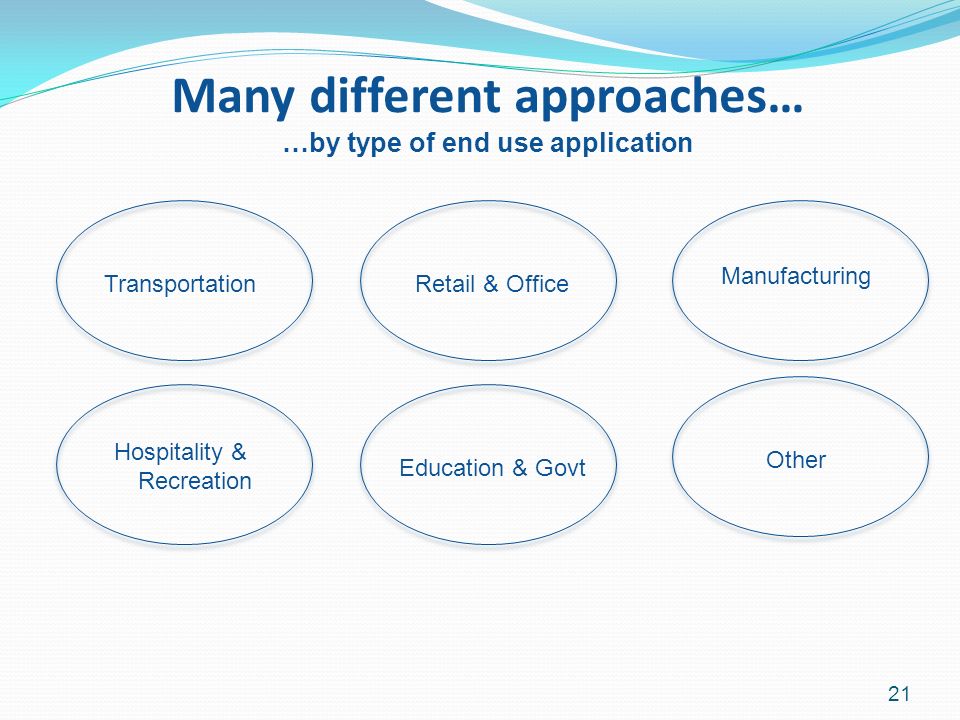 Many different approaches…
…by type of end use application

Transportation

Retail & Office

Manufacturing

Hospitality & Recreation

Education & Govt

Other

21